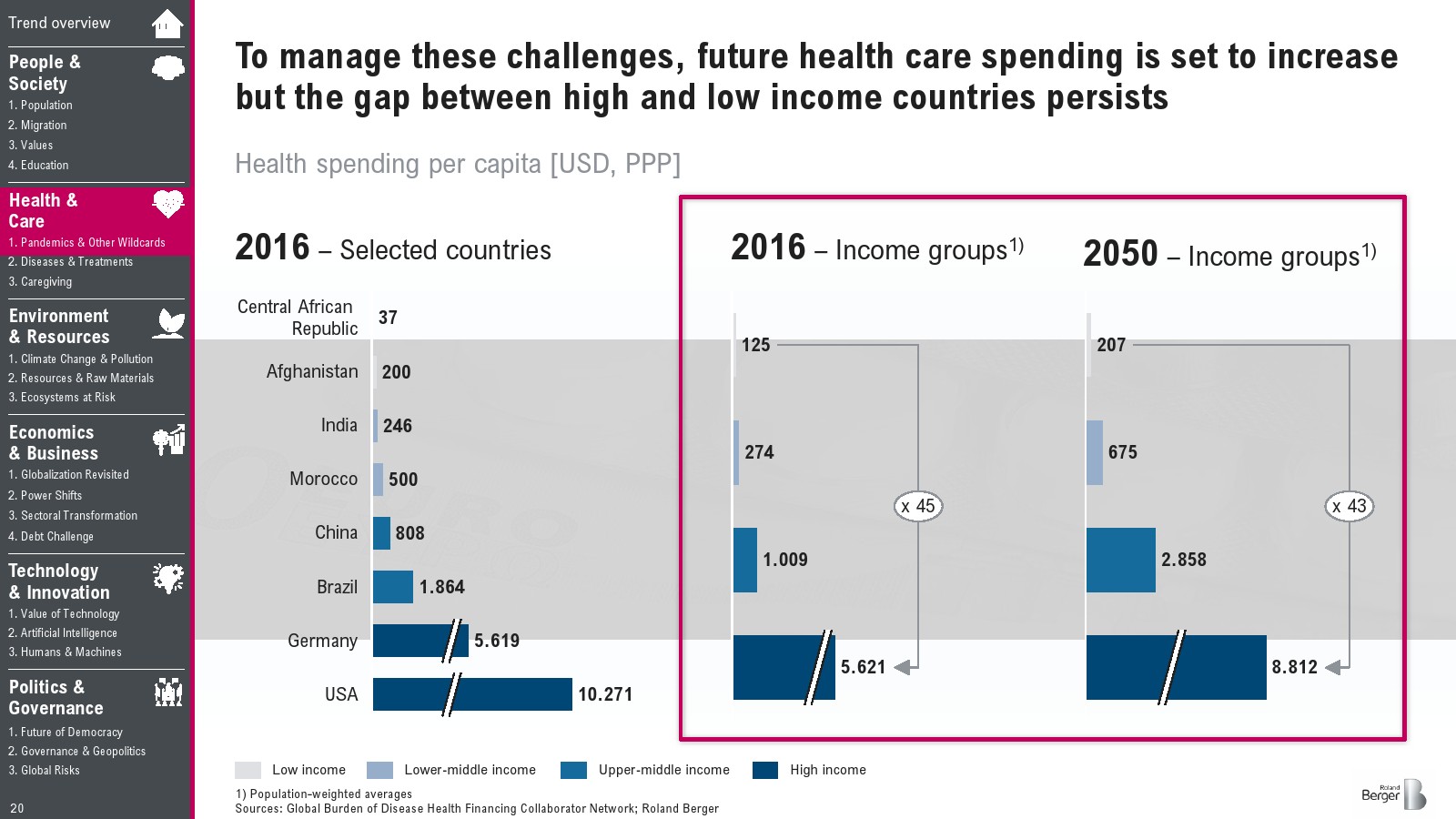 Trend overview

People & Society
1. Population
2. Migration
3. Values
4. Education

Health & Care
1. Pandemics & Other Wildcards
2. Diseases & Treatments
3. Caregiving

Environment & Resources
1. Climate Change & Pollution
2. Resources & Raw Materials
3. Ecosystems at Risk

Economics & Business
1. Globalization Revisited
2. Power Shifts
3. Sectoral Transformation
4. Debt Challenge

Technology & Innovation
1. Value of Technology
2. Artificial Intelligence
3. Humans & Machines

Politics & Governance
1. Future of Democracy
2. Governance & Geopolitics
3. Global Risks

20

To manage these challenges, future health care spending is set to increase but the gap between high and low income countries persists

Health spending per capita [USD, PPP]

2016 – Selected countries

Central African Republic 37
Afghanistan 200
India 246
Morocco 500
China 808
Brazil 1.864
Germany 5.619
USA 10.271

2016 – Income groups$^{1)}$

125
274
1.009
5.621
x 45

2050 – Income groups$^{1)}$

207
675
2.858
8.812
x 43

Low income
Lower-middle income
Upper-middle income
High income

1) Population-weighted averages
Sources: Global Burden of Disease Health Financing Collaborator Network; Roland Berger

Roland Berger